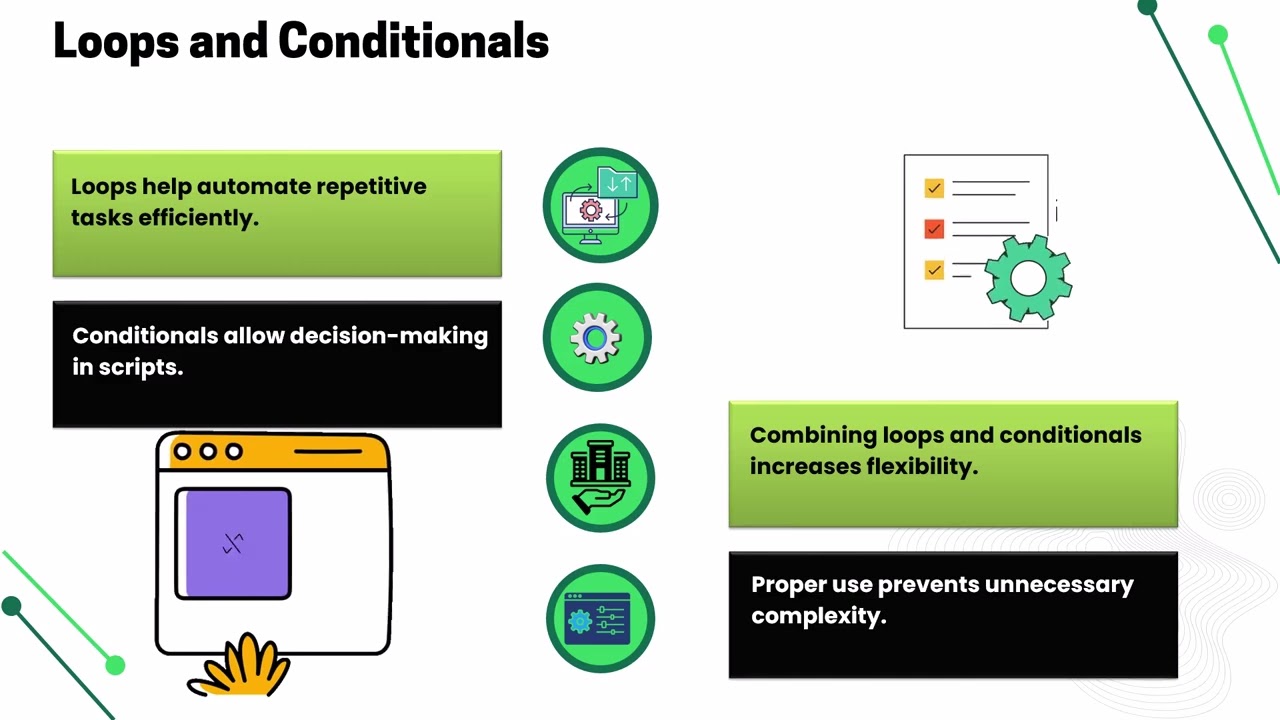 Loops and Conditionals

Loops help automate repetitive tasks efficiently.

Conditionals allow decision-making in scripts.

Combining loops and conditionals increases flexibility.

Proper use prevents unnecessary complexity.